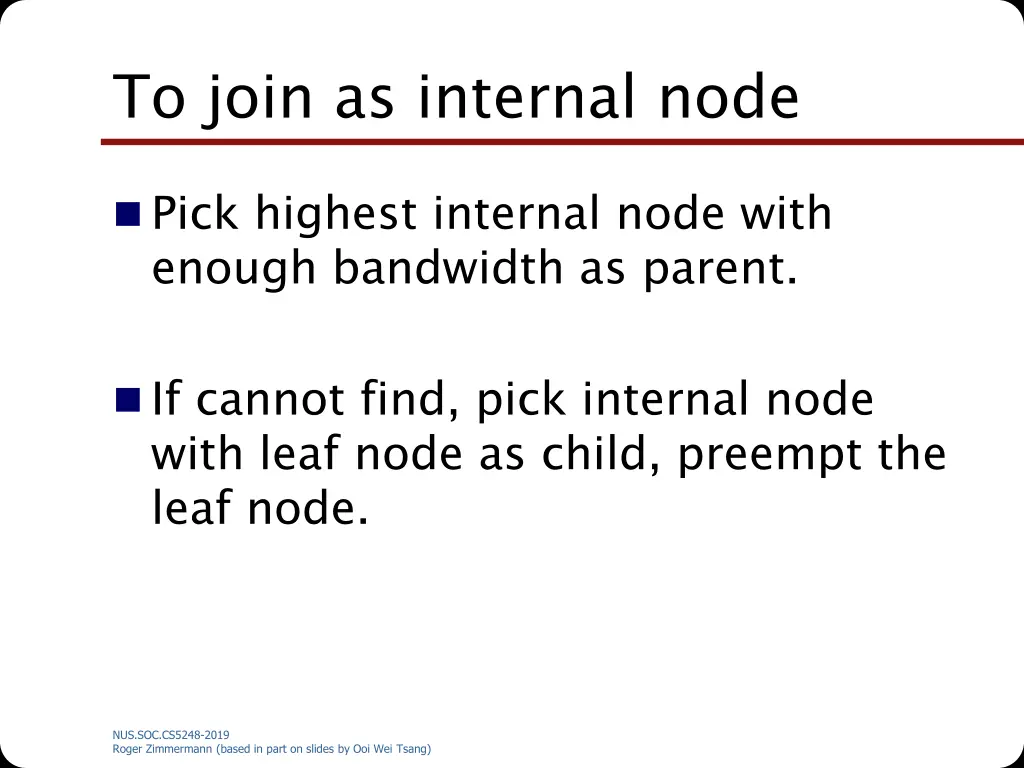 To join as internal node

Pick highest internal node with enough bandwidth as parent.

If cannot find, pick internal node with leaf node as child, preempt the leaf node.

NUS.SOC.CS5248-2019
Roger Zimmermann (based in part on slides by Ooi Wei Tsang)